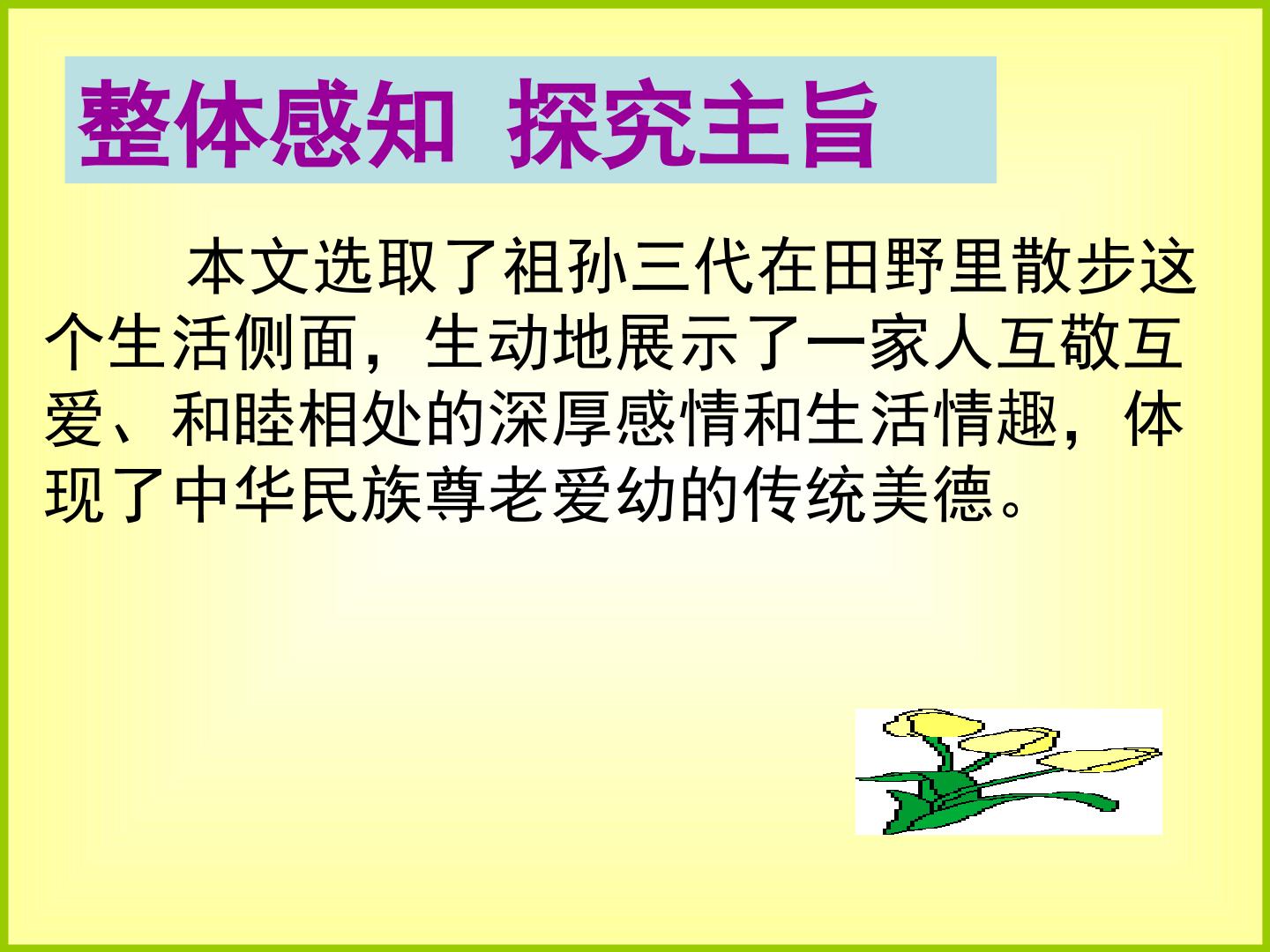 整体感知 探究主旨

本文选取了祖孙三代在田野里散步这个生活侧面，生动地展示了一家人互敬互爱、和睦相处的深厚感情和生活情趣，体现了中华民族尊老爱幼的传统美德。